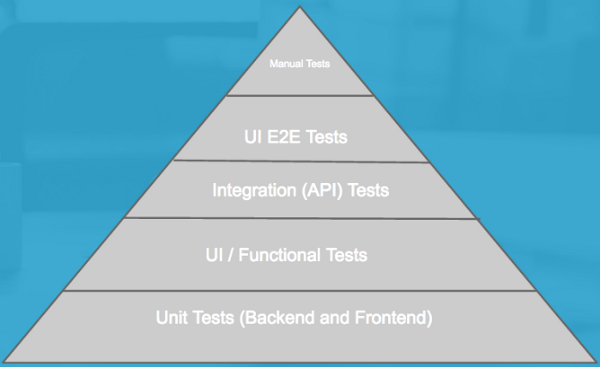 Manual Tests

UI E2E Tests

Integration (API) Tests

UI / Functional Tests

Unit Tests (Backend and Frontend)